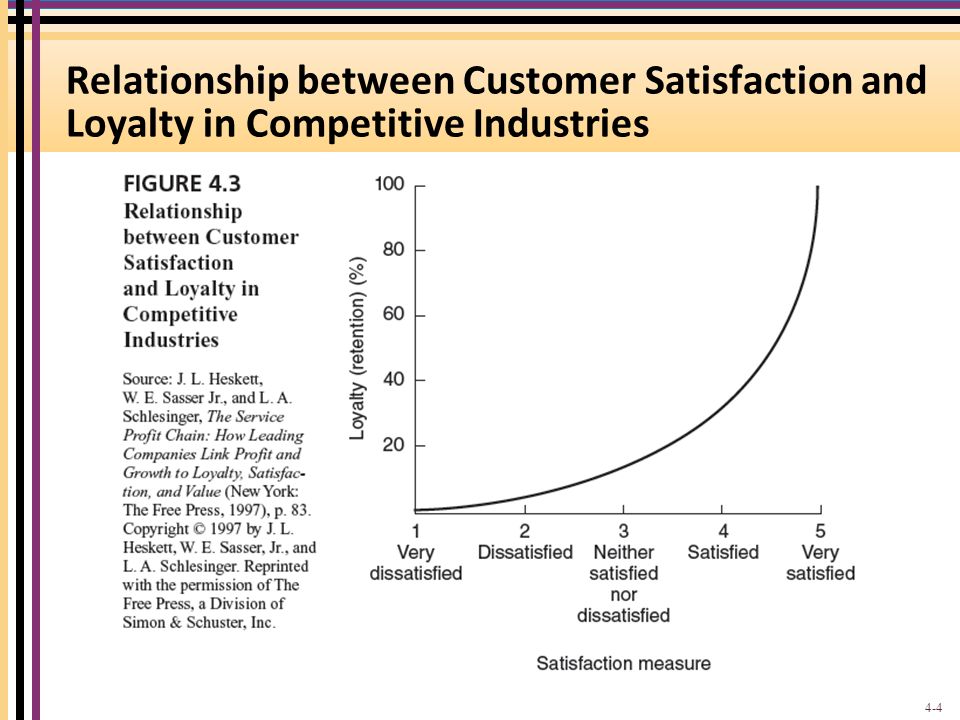 Relationship between Customer Satisfaction and Loyalty in Competitive Industries

FIGURE 4.3
Relationship between Customer Satisfaction and Loyalty in Competitive Industries

Source: J. L. Heskett, W. E. Sasser Jr., and L. A. Schlesinger, The Service Profit Chain: How Leading Companies Link Profit and Growth to Loyalty, Satisfaction, and Value (New York: The Free Press, 1997), p. 83. Copyright © 1997 by J. L. Heskett, W. E. Sasser, Jr., and L. A. Schlesinger. Reprinted with the permission of The Free Press, a Division of Simon & Schuster, Inc.

Loyalty (retention) (%)

100
80
60
40
20

1
Very dissatisfied

2
Dissatisfied

3
Neither satisfied nor dissatisfied

4
Satisfied

5
Very satisfied

Satisfaction measure

4-4